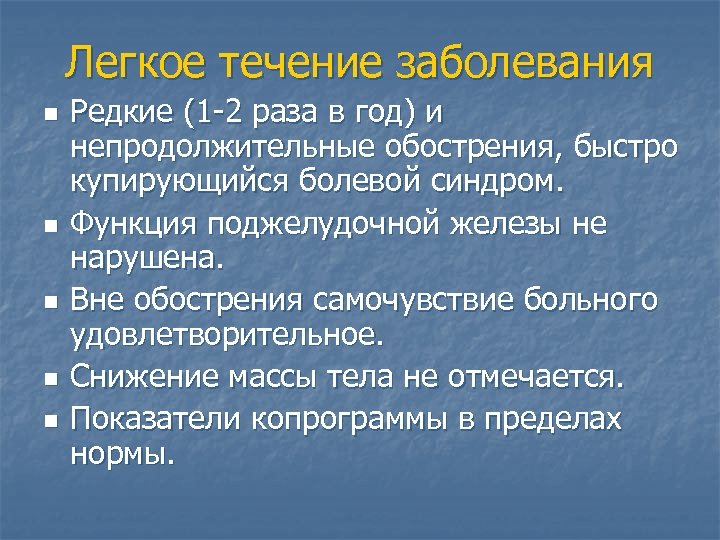 Легкое течение заболевания

- Редкие (1-2 раза в год) и непродолжительные обострения, быстро купирующийся болевой синдром.
- Функция поджелудочной железы не нарушена.
- Вне обострения самочувствие больного удовлетворительное.
- Снижение массы тела не отмечается.
- Показатели копрограммы в пределах нормы.